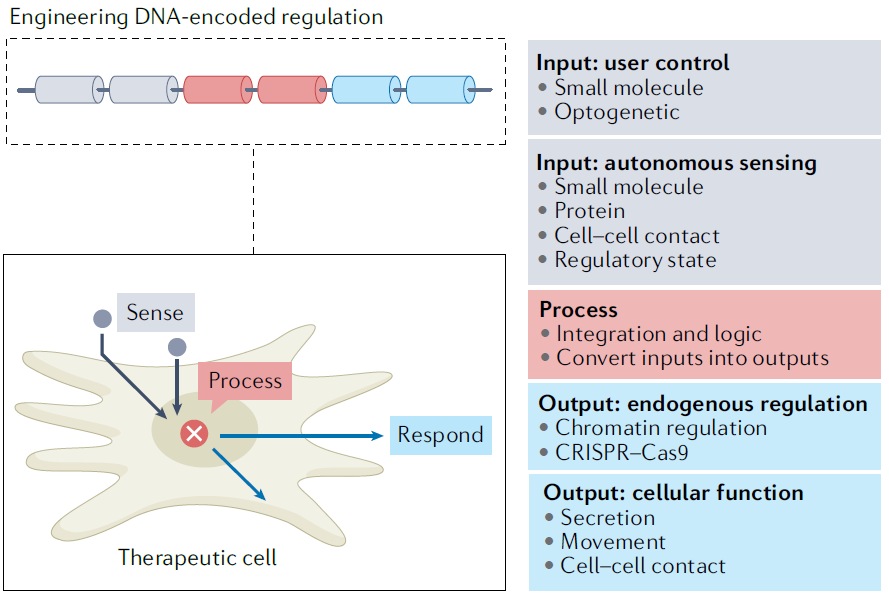 Engineering DNA-encoded regulation

Sense

Process

Respond

Therapeutic cell

Input: user control
• Small molecule
• Optogenetic

Input: autonomous sensing
• Small molecule
• Protein
• Cell–cell contact
• Regulatory state

Process
• Integration and logic
• Convert inputs into outputs

Output: endogenous regulation
• Chromatin regulation
• CRISPR–Cas9

Output: cellular function
• Secretion
• Movement
• Cell–cell contact